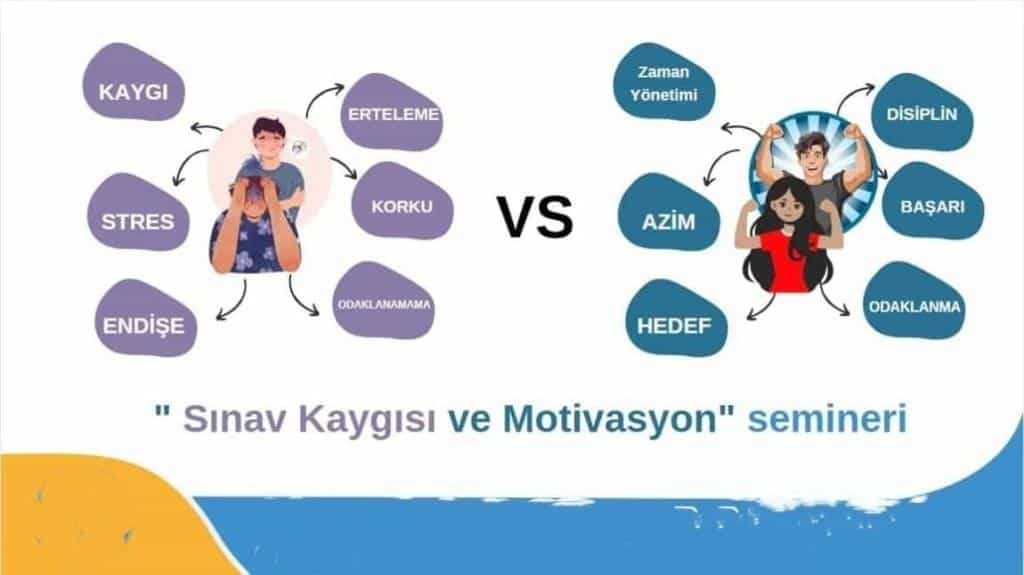 KAYGI

ERTELEME

STRES

KORKU

ENDİŞE

ODAKLANAMAMA

VS

Zaman Yönetimi

DİSİPLİN

AZİM

BAŞARI

HEDEF

ODAKLANMA

" Sınav Kaygısı ve Motivasyon" semineri